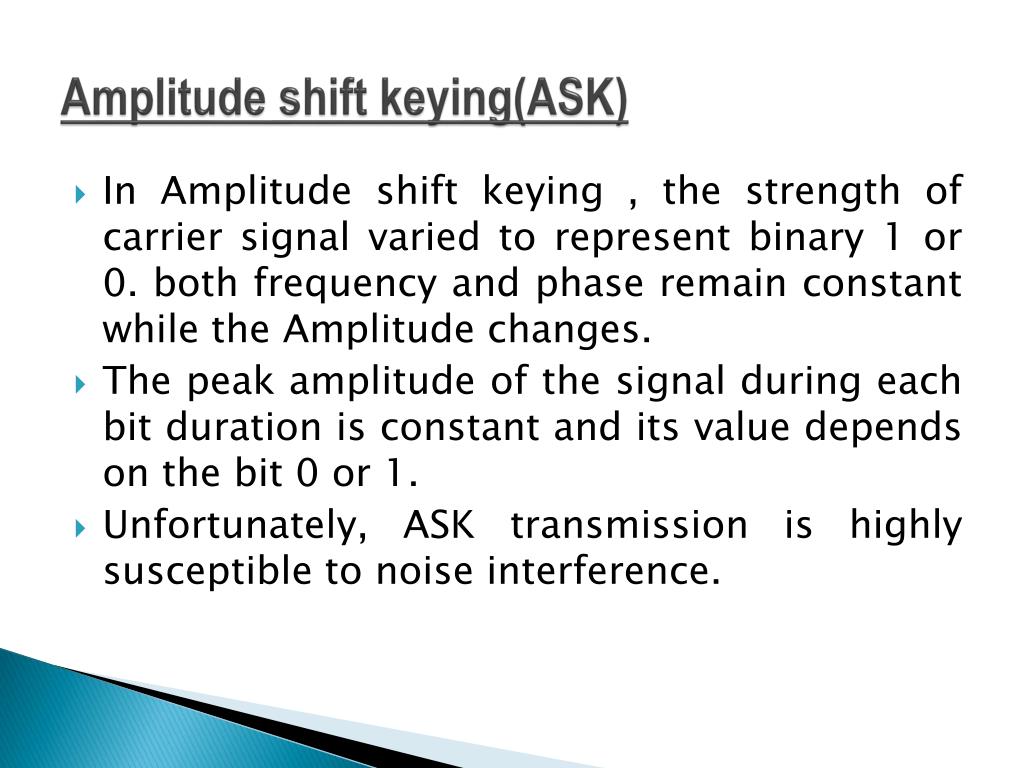 Amplitude shift keying(ASK)

In Amplitude shift keying , the strength of carrier signal varied to represent binary 1 or 0. both frequency and phase remain constant while the Amplitude changes.

The peak amplitude of the signal during each bit duration is constant and its value depends on the bit 0 or 1.

Unfortunately, ASK transmission is highly susceptible to noise interference.